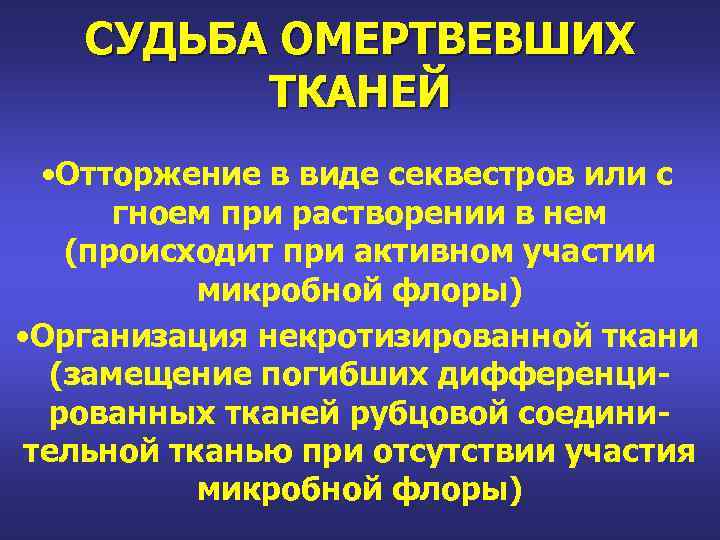 СУДЬБА ОМЕРТВЕВШИХ ТКАНЕЙ

•Отторжение в виде секвестров или с гноем при растворении в нем (происходит при активном участии микробной флоры)

•Организация некротизированной ткани (замещение погибших дифференцированных тканей рубцовой соединительной тканью при отсутствии участия микробной флоры)